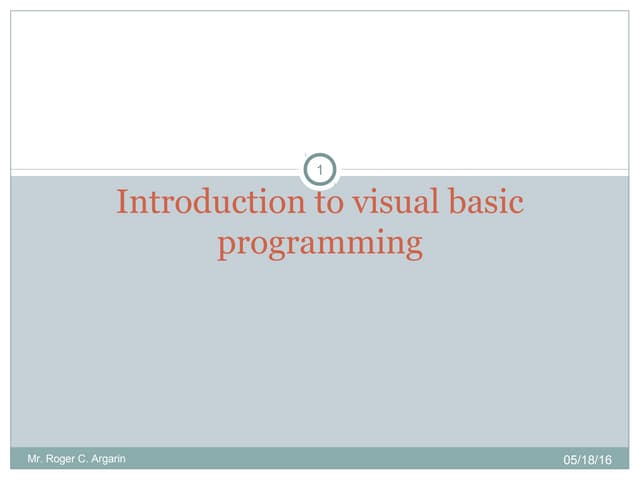 1

Introduction to visual basic programming

Mr. Roger C. Argarin

05/18/16